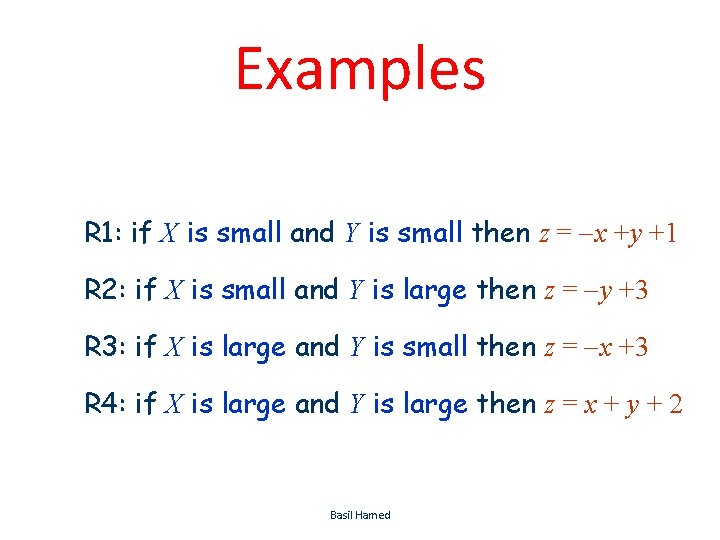 Examples

R1: if $X$ is small and $Y$ is small then $z = -x + y + 1$

R2: if $X$ is small and $Y$ is large then $z = -y + 3$

R3: if $X$ is large and $Y$ is small then $z = -x + 3$

R4: if $X$ is large and $Y$ is large then $z = x + y + 2$

Basil Hamed